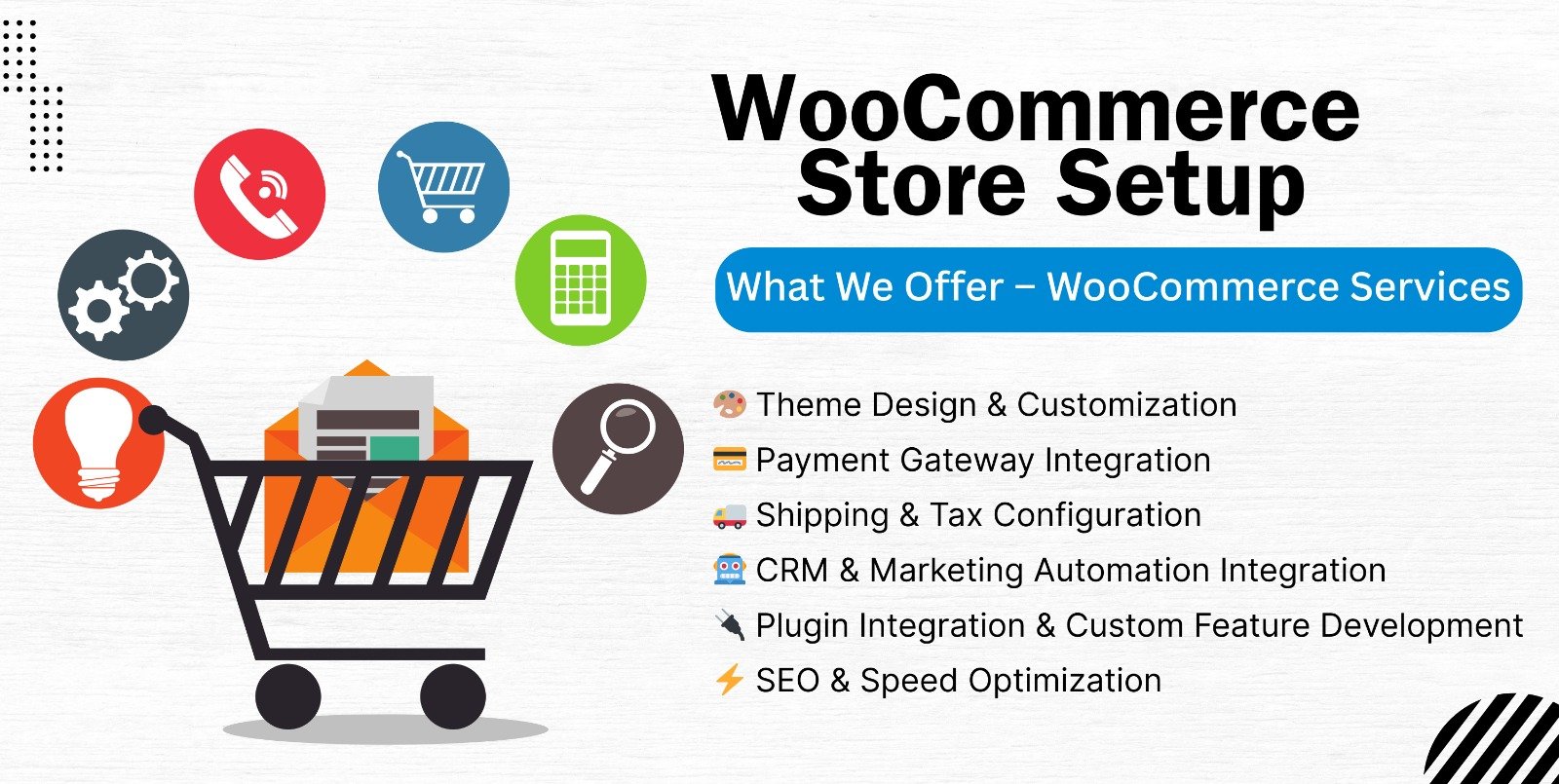 WooCommerce Store Setup

What We Offer – WooCommerce Services

🎨 Theme Design & Customization
💳 Payment Gateway Integration
🚚 Shipping & Tax Configuration
🤖 CRM & Marketing Automation Integration
🔌 Plugin Integration & Custom Feature Development
⚡ SEO & Speed Optimization